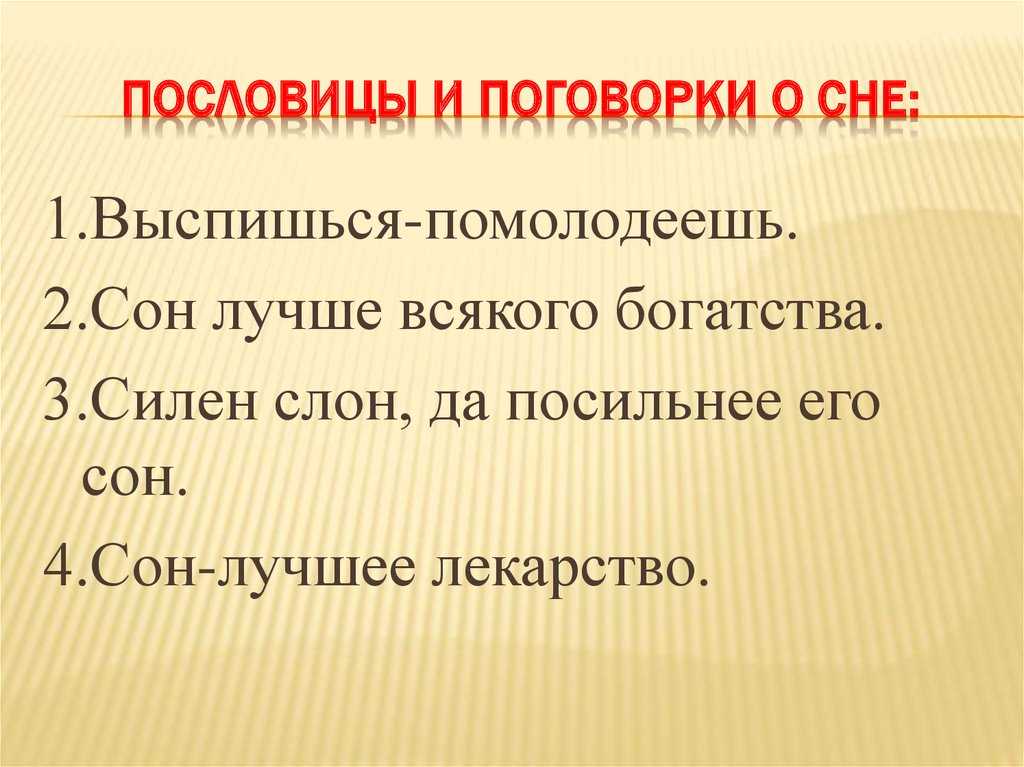 ПОСЛОВИЦЫ И ПОГОВОРКИ О СНЕ:

1.Выспишься-помолодеешь.

2.Сон лучше всякого богатства.

3.Силен слон, да посильнее его сон.

4.Сон-лучшее лекарство.